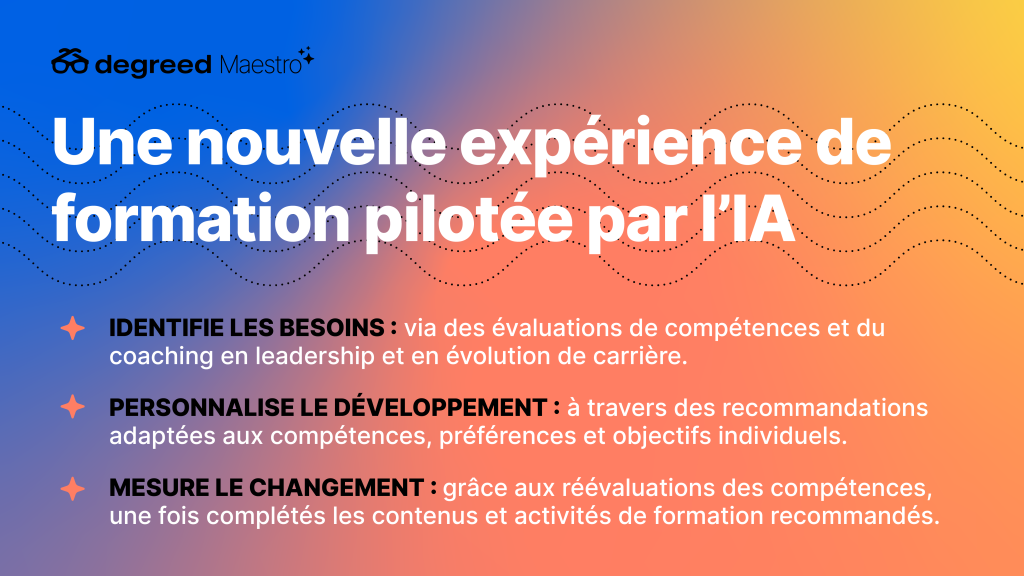 degreed Maestro

Une nouvelle expérience de formation pilotée par l'IA

IDENTIFIE LES BESOINS : via des évaluations de compétences et du coaching en leadership et en évolution de carrière.

PERSONNALISE LE DÉVELOPPEMENT : à travers des recommandations adaptées aux compétences, préférences et objectifs individuels.

MESURE LE CHANGEMENT : grâce aux réévaluations des compétences, une fois complétés les contenus et activités de formation recommandés.